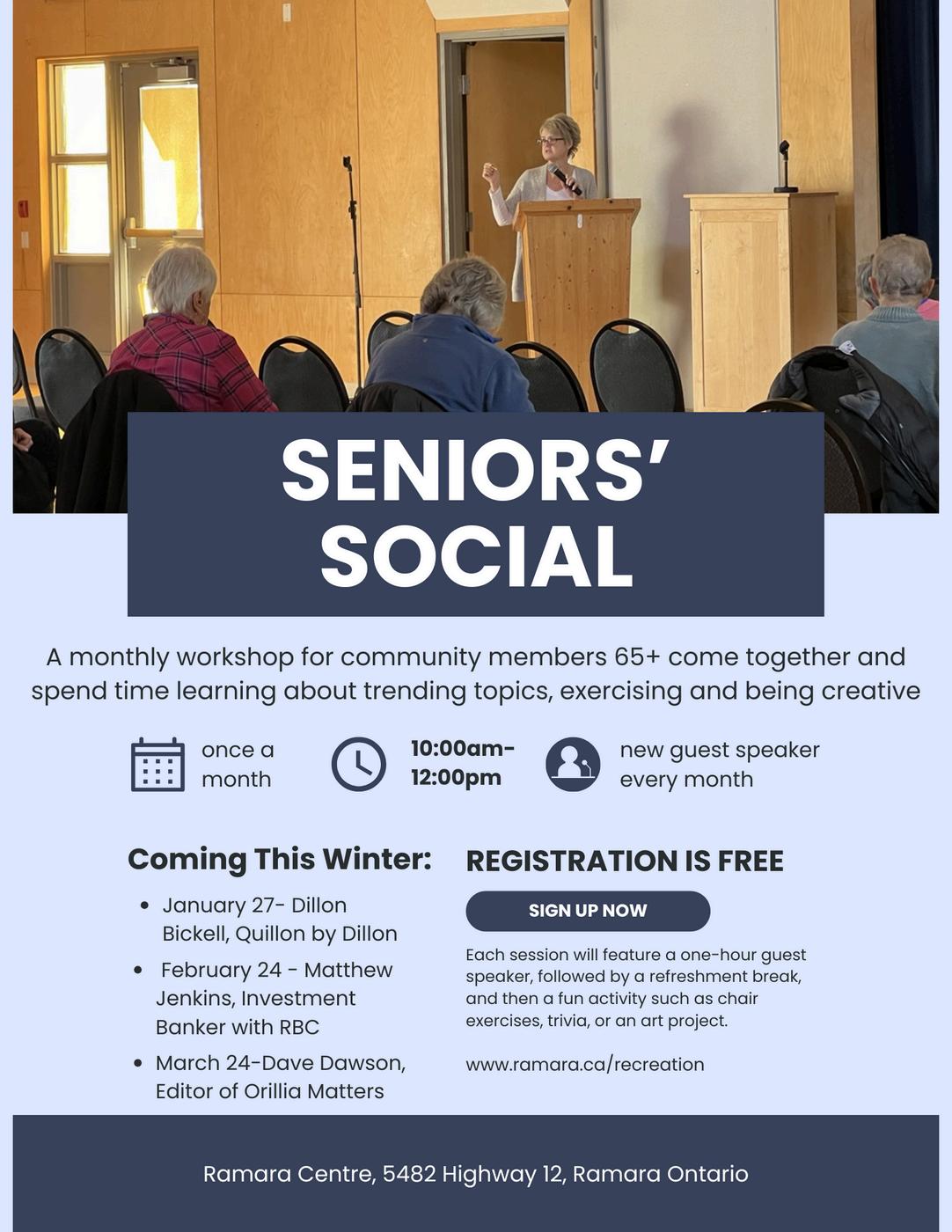 SENIORS' SOCIAL

A monthly workshop for community members 65+ come together and spend time learning about trending topics, exercising and being creative

once a month

10:00am-12:00pm

new guest speaker every month

Coming This Winter:

- January 27- Dillon Bickell, Quillon by Dillon
- February 24 - Matthew Jenkins, Investment Banker with RBC
- March 24-Dave Dawson, Editor of Orillia Matters

REGISTRATION IS FREE

SIGN UP NOW

Each session will feature a one-hour guest speaker, followed by a refreshment break, and then a fun activity such as chair exercises, trivia, or an art project.

www.ramara.ca/recreation

Ramara Centre, 5482 Highway 12, Ramara Ontario